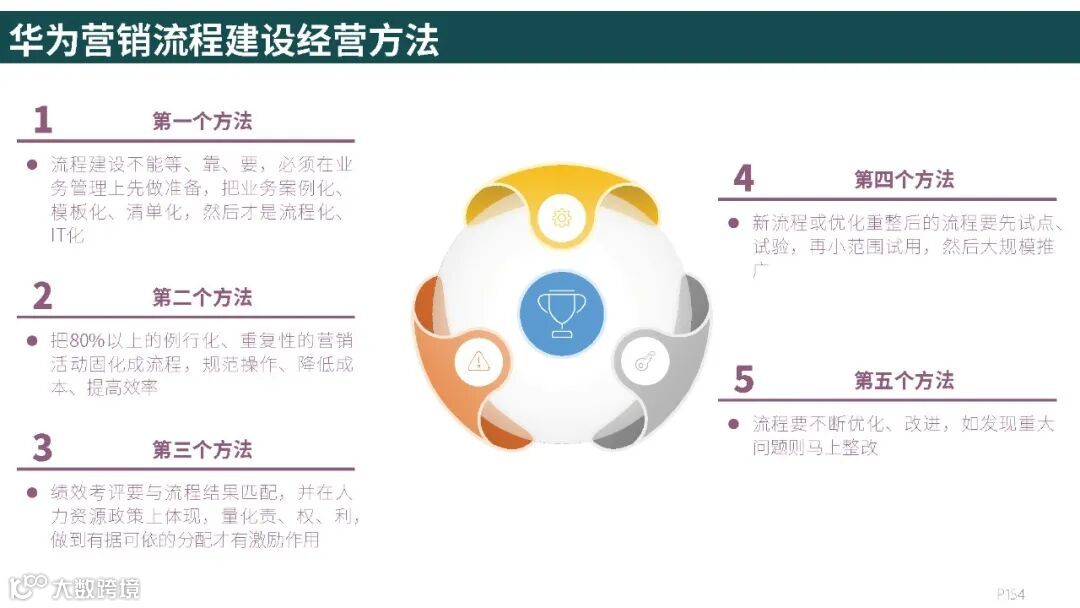 华为营销流程建设经营方法

1 第一个方法

流程建设不能等、靠、要，必须在业务管理上先做准备，把业务案例化、模板化、清单化，然后才是流程化、IT化

2 第二个方法

把80%以上的例行化、重复性的营销活动固化成流程，规范操作、降低成本、提高效率

3 第三个方法

绩效考评要与流程结果匹配，并在人力资源政策上体现，量化责、权、利，做到有据可依的分配才有激励作用

4 第四个方法

新流程或优化重整后的流程要先试点、试验，再小范围试用，然后大规模推广

5 第五个方法

流程要不断优化、改进，如发现重大问题则马上整改

大数跨境

P154